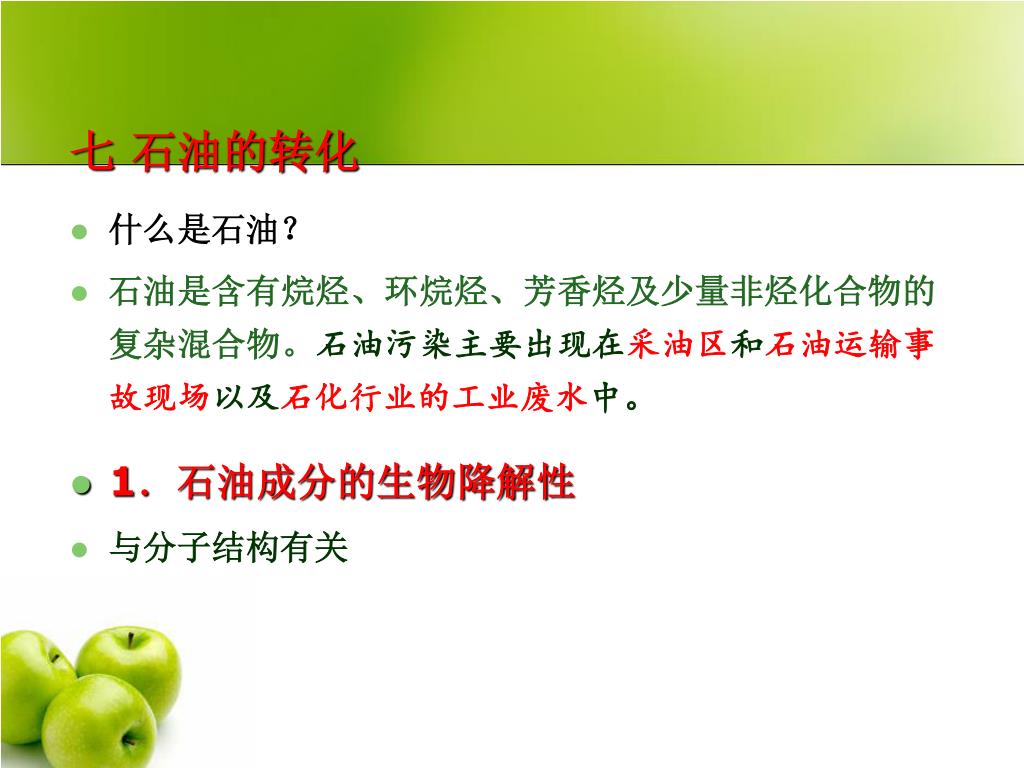 七 石油的转化

- 什么是石油？
- 石油是含有烷烃、环烷烃、芳香烃及少量非烃化合物的复杂混合物。石油污染主要出现在采油区和石油运输事故现场以及石化行业的工业废水中。

- 1．石油成分的生物降解性
- 与分子结构有关